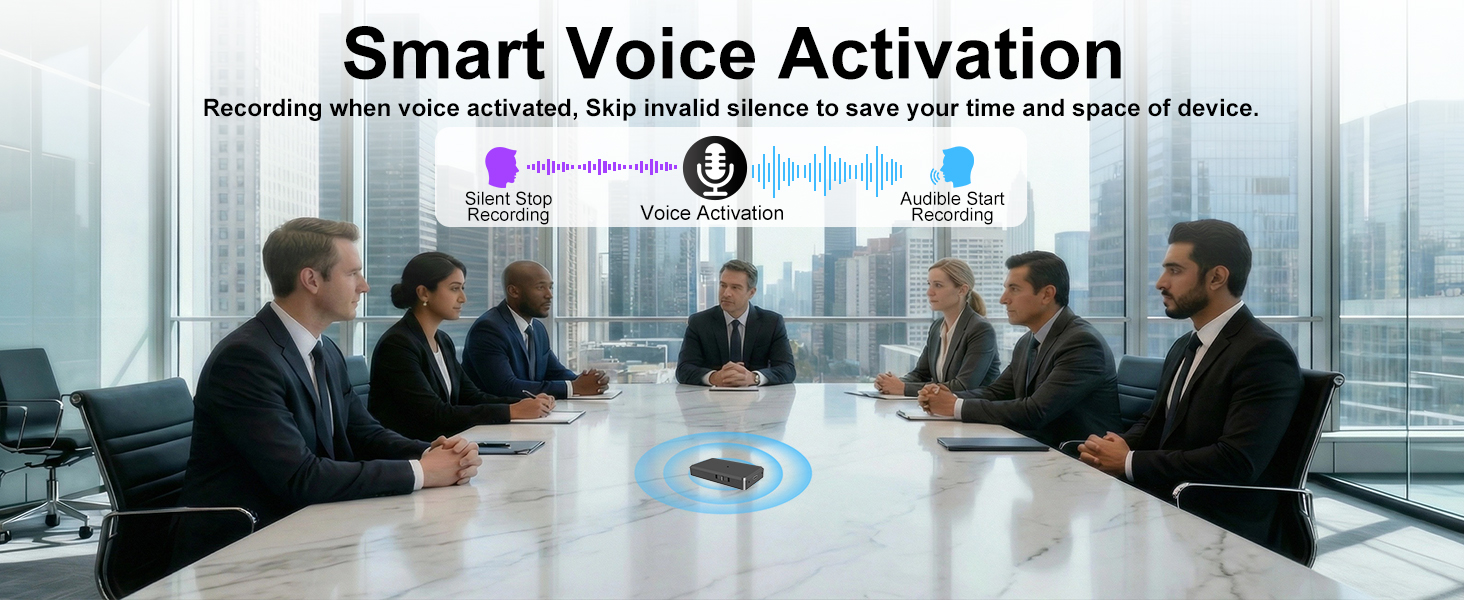 Smart Voice Activation

Recording when voice activated, Skip invalid silence to save your time and space of device.

Silent Stop Recording

Voice Activation

Audible Start Recording